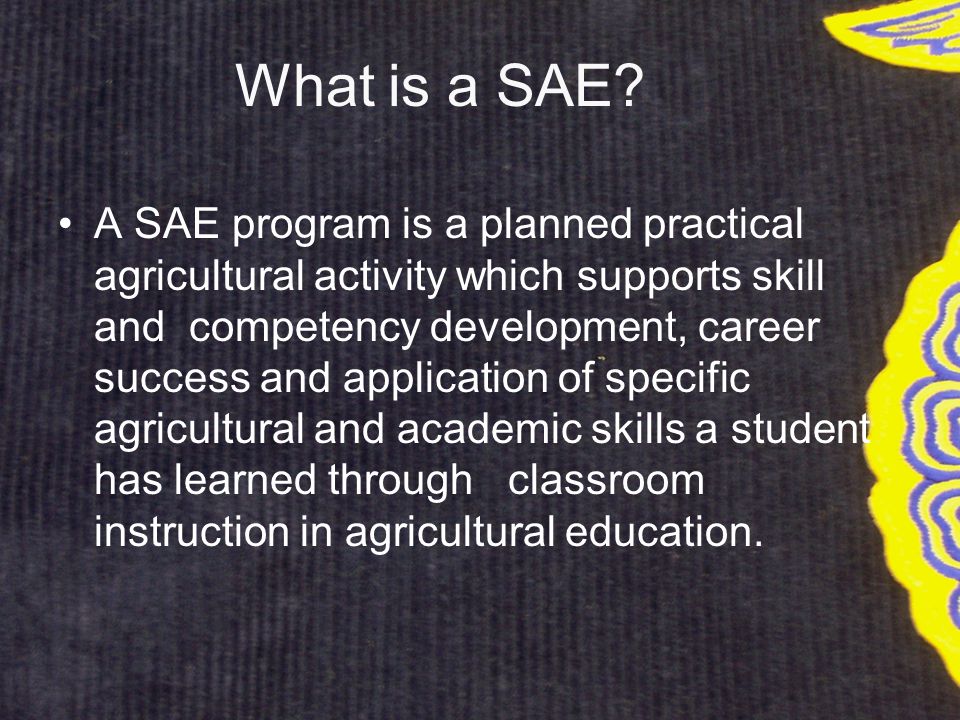 What is a SAE?

• A SAE program is a planned practical agricultural activity which supports skill and competency development, career success and application of specific agricultural and academic skills a student has learned through classroom instruction in agricultural education.